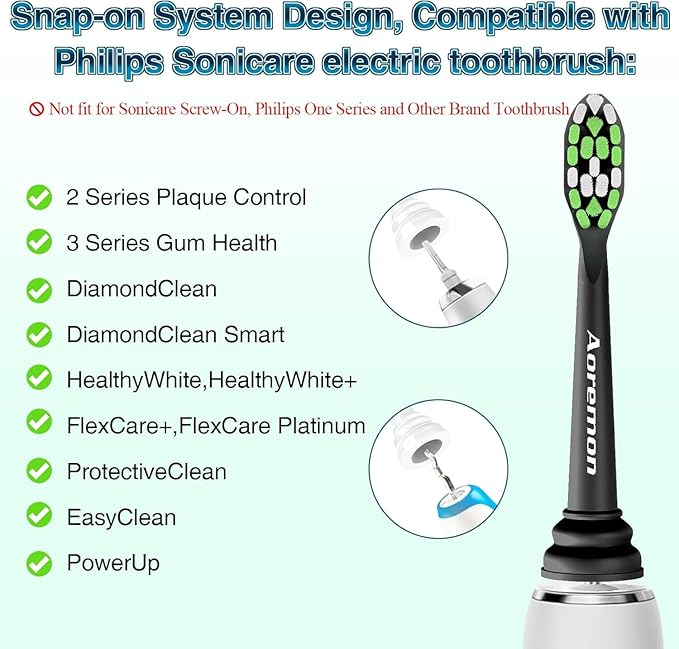 Snap-on System Design, Compatible with Philips Sonicare electric toothbrush:

Not fit for Sonicare Screw-On, Philips One Series and Other Brand Toothbrush

2 Series Plaque Control

3 Series Gum Health

DiamondClean

DiamondClean Smart

HealthyWhite,HealthyWhite+

FlexCare+,FlexCare Platinum

ProtectiveClean

EasyClean

PowerUp

Aoremon